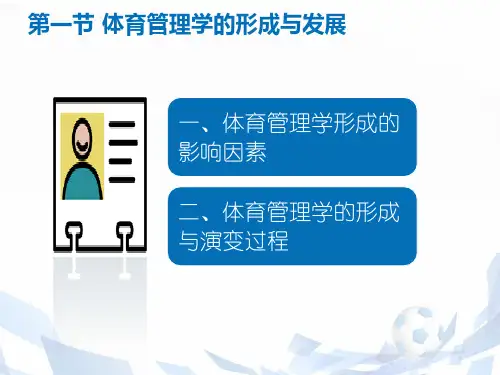 第一节 体育管理学的形成与发展

一、体育管理学形成的影响因素

二、体育管理学的形成与演变过程